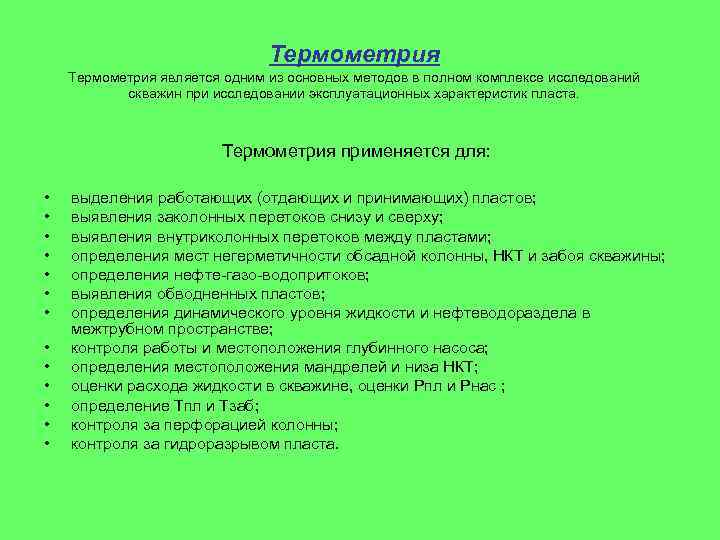 Термометрия

Термометрия является одним из основных методов в полном комплексе исследований скважин при исследовании эксплуатационных характеристик пласта.

Термометрия применяется для:

• выделения работающих (отдающих и принимающих) пластов;
• выявления заколонных перетоков снизу и сверху;
• выявления внутриколонных перетоков между пластами;
• определения мест негерметичности обсадной колонны, НКТ и забоя скважины;
• определения нефте-газо-водопритоков;
• выявления обводненных пластов;
• определения динамического уровня жидкости и нефтеводораздела в межтрубном пространстве;
• контроля работы и местоположения глубинного насоса;
• определения местоположения мандрелей и низа НКТ;
• оценки расхода жидкости в скважине, оценки Рпл и Рнас ;
• определение Тпл и Тзаб;
• контроля за перфорацией колонны;
• контроля за гидроразрывом пласта.